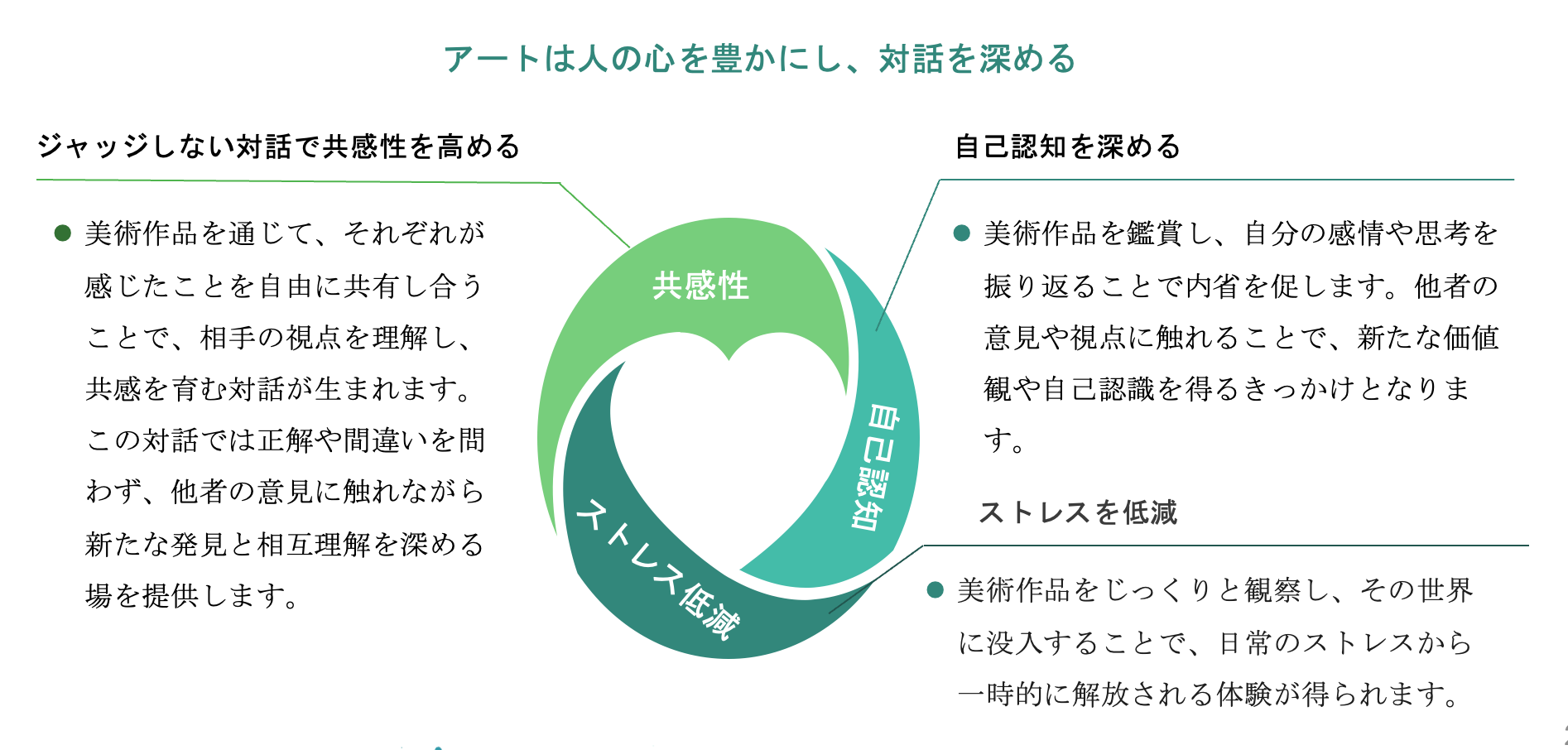 アートは人の心を豊かにし、対話を深める

ジャッジしない対話で共感性を高める

● 美術作品を通じて、それぞれが感じたことを自由に共有し合うことで、相手の視点を理解し、共感を育む対話が生まれます。この対話では正解や間違いを問わず、他者の意見に触れながら新たな発見と相互理解を深める場を提供します。

共感性

自己認知

ストレス低減

自己認知を深める

● 美術作品を鑑賞し、自分の感情や思考を振り返ることで内省を促します。他者の意見や視点に触れることで、新たな価値観や自己認識を得るきっかけとなります。

ストレスを低減

● 美術作品をじっくりと観察し、その世界に没入することで、日常のストレスから一時的に解放される体験が得られます。